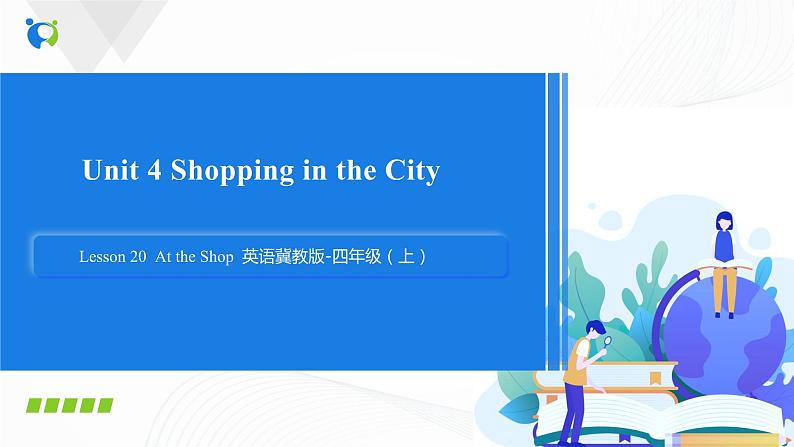 Unit 4 Shopping in the City

Lesson 20 At the Shop 英语冀教版-四年级（上）